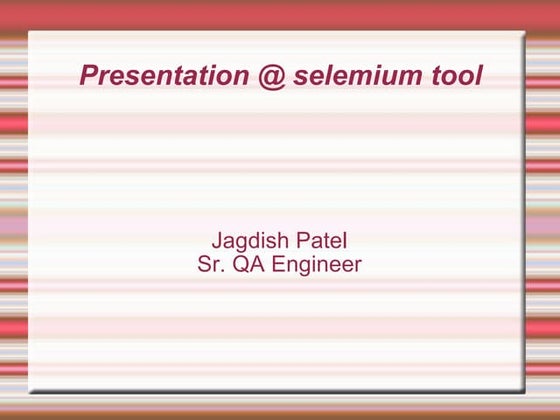 Presentation @ selemium tool

Jagdish Patel
Sr. QA Engineer